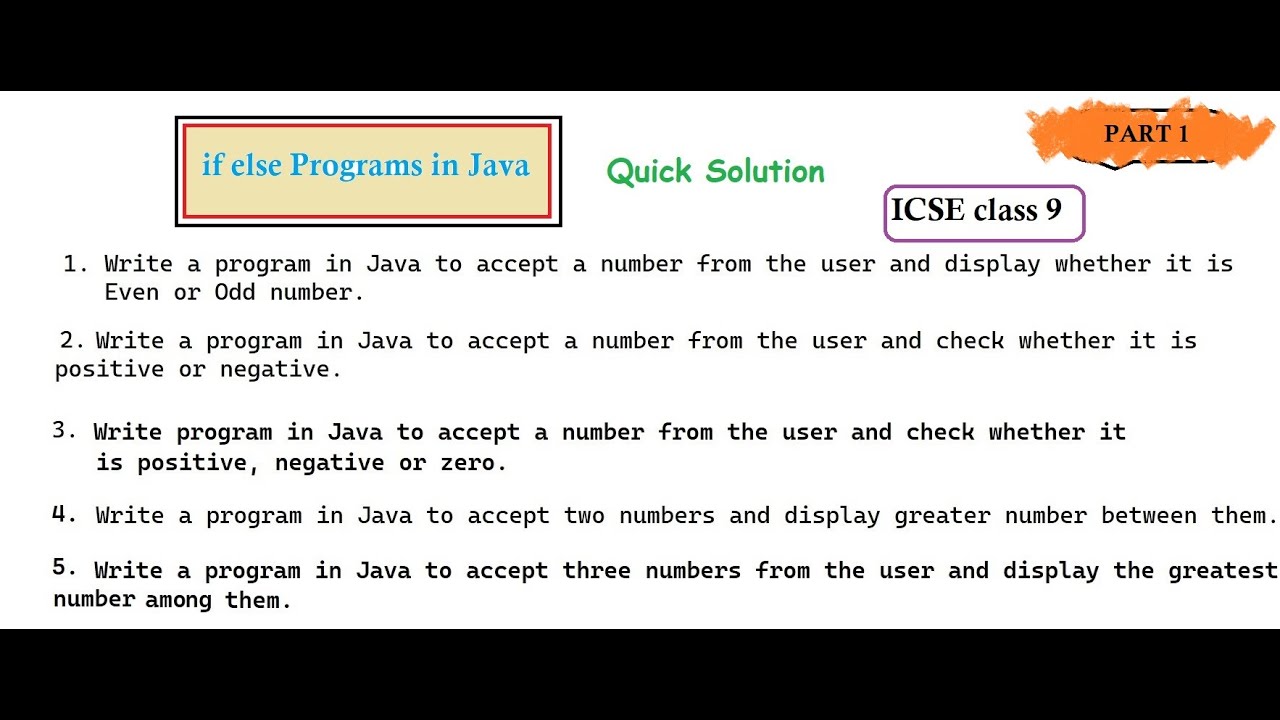 if else Programs in Java

Quick Solution

PART 1

ICSE class 9

1. Write a program in Java to accept a number from the user and display whether it is Even or Odd number.

2. Write a program in Java to accept a number from the user and check whether it is positive or negative.

3. Write program in Java to accept a number from the user and check whether it is positive, negative or zero.

4. Write a program in Java to accept two numbers and display greater number between them.

5. Write a program in Java to accept three numbers from the user and display the greatest number among them.